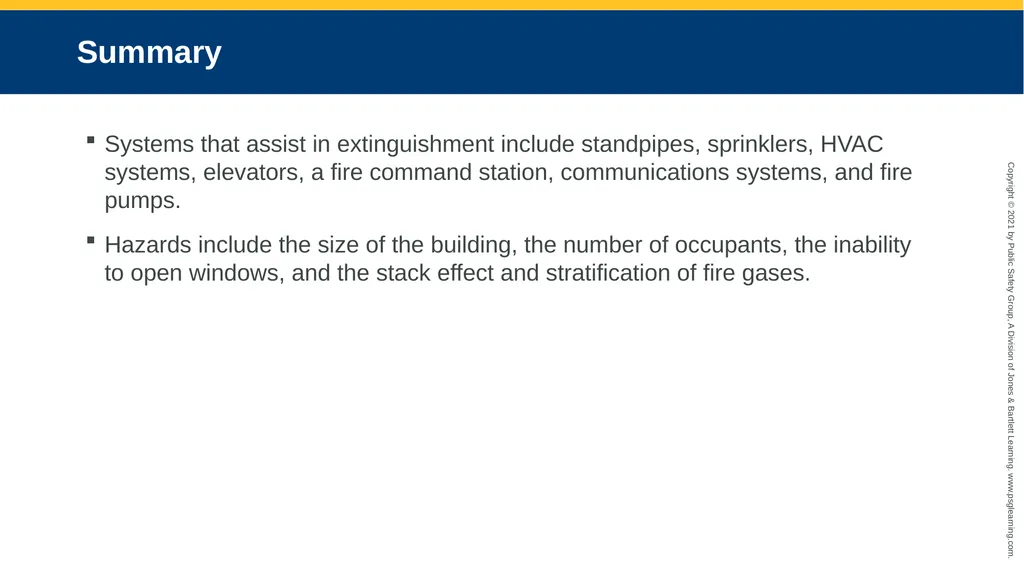 Summary

▪ Systems that assist in extinguishment include standpipes, sprinklers, HVAC systems, elevators, a fire command station, communications systems, and fire pumps.

▪ Hazards include the size of the building, the number of occupants, the inability to open windows, and the stack effect and stratification of fire gases.

Copyright © 2021 by Public Safety Group, A Division of Jones & Bartlett Learning. www.psglearning.com.